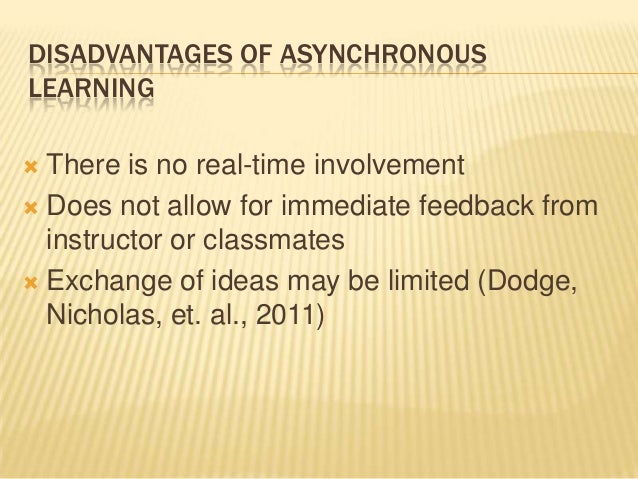 DISADVANTAGES OF ASYNCHRONOUS LEARNING

There is no real-time involvement
Does not allow for immediate feedback from instructor or classmates
Exchange of ideas may be limited (Dodge, Nicholas, et. al., 2011)